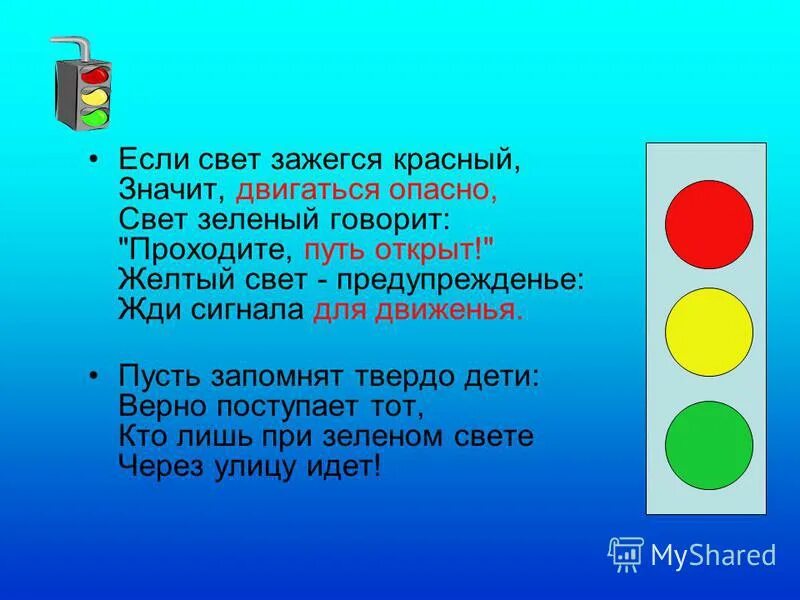 • Если свет зажегся красный,
Значит, двигаться опасно,
Свет зеленый говорит:
"Проходите, путь открыт!"
Желтый свет - предупрежденье:
Жди сигнала для движенья.

• Пусть запомнят твердо дети:
Верно поступает тот,
Кто лишь при зеленом свете
Через улицу идет!

MyShared